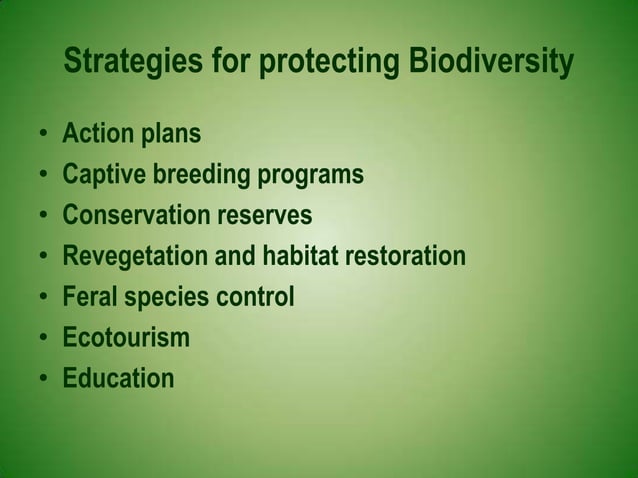 Strategies for protecting Biodiversity

• Action plans
• Captive breeding programs
• Conservation reserves
• Revegetation and habitat restoration
• Feral species control
• Ecotourism
• Education